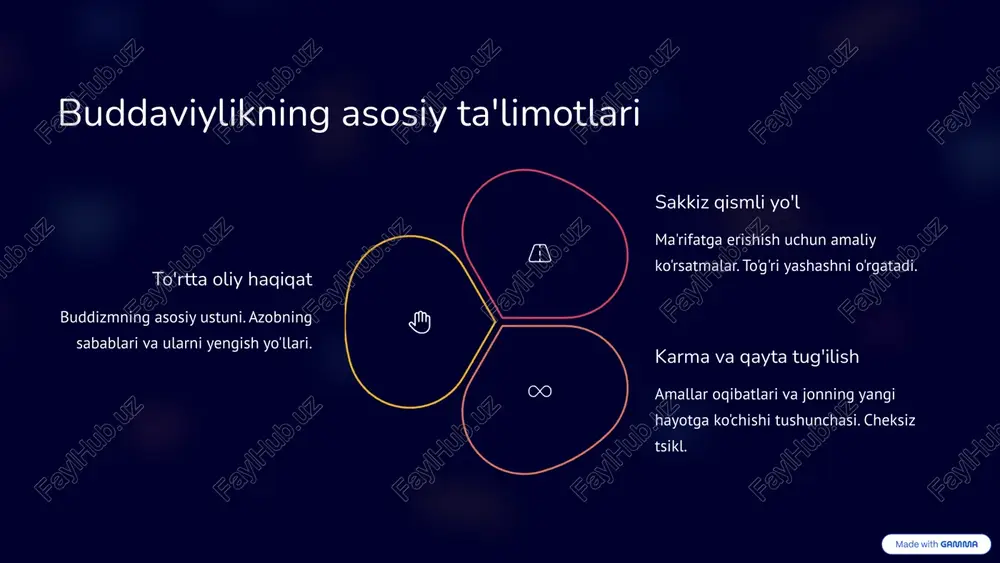 Buddaviylikning asosiy ta'limotlari

To'rtta oliy haqiqat

Buddizmning asosiy ustuni. Azobning sabablari va ularni yengish yo'llari.

Sakkiz qismli yo'l

Ma'rifatga erishish uchun amaliy ko'rsatmalar. To'g'ri yashashni o'rgatadi.

Karma va qayta tug'ilish

Amallar oqibatlari va jonning yangi hayotga ko'chishi tushunchasi. Cheksiz tsikl.

FaylHub.uz

Made with GAMMA